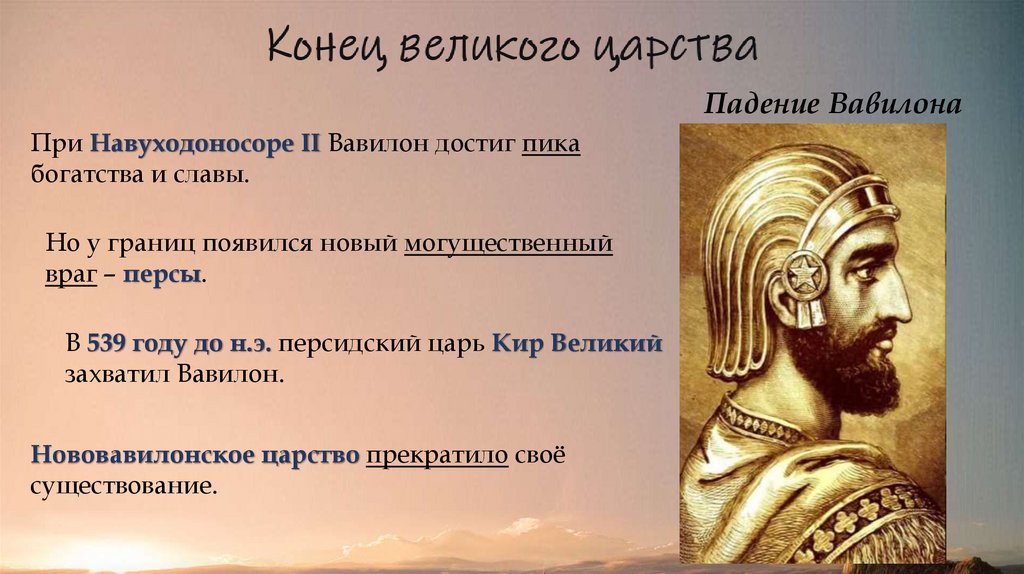 Конец великого царства

Падение Вавилона

При Навуходоносоре II Вавилон достиг пика богатства и славы.

Но у границ появился новый могущественный враг – персы.

В 539 году до н.э. персидский царь Кир Великий захватил Вавилон.

Нововавилонское царство прекратило своё существование.